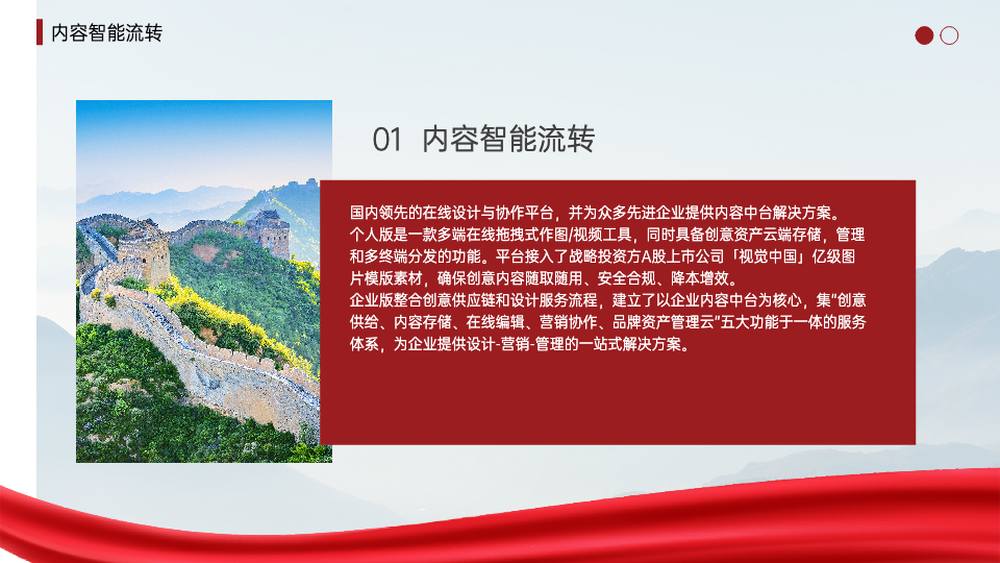 内容智能流转

01 内容智能流转

国内领先的在线设计与协作平台，并为众多先进企业提供内容中台解决方案。
个人版是一款多端在线拖拽式作图/视频工具，同时具备创意资产云端存储，管理和多终端分发的功能。平台接入了战略投资方A股上市公司「视觉中国」亿级图片模版素材，确保创意内容随取随用、安全合规、降本增效。
企业版整合创意供应链和设计服务流程，建立了以企业内容中台为核心，集"创意供给、内容存储、在线编辑、营销协作、品牌资产管理云"五大功能于一体的服务体系，为企业提供设计-营销-管理的一站式解决方案。